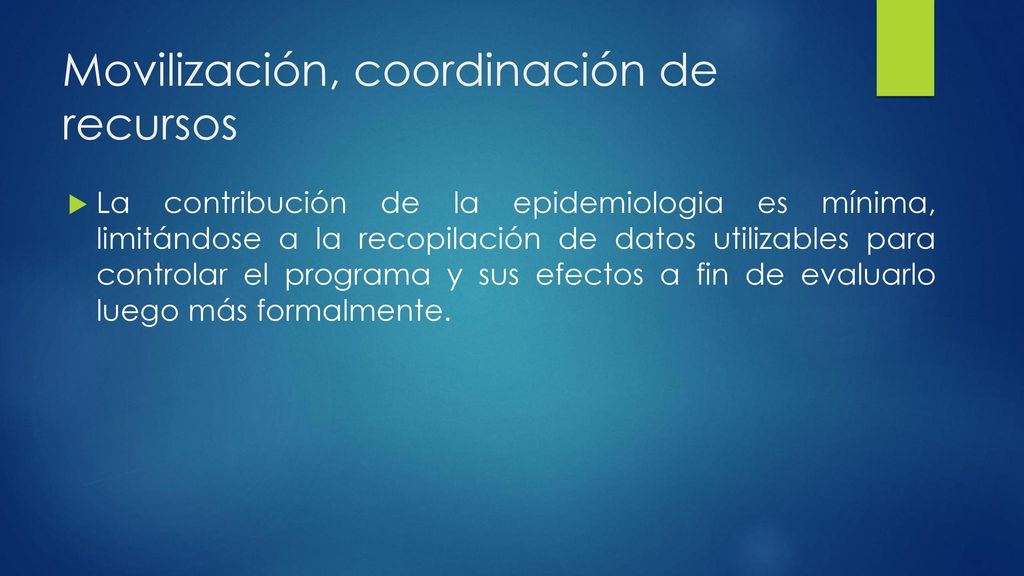 Movilización, coordinación de recursos

La contribución de la epidemiologia es mínima, limitándose a la recopilación de datos utilizables para controlar el programa y sus efectos a fin de evaluarlo luego más formalmente.